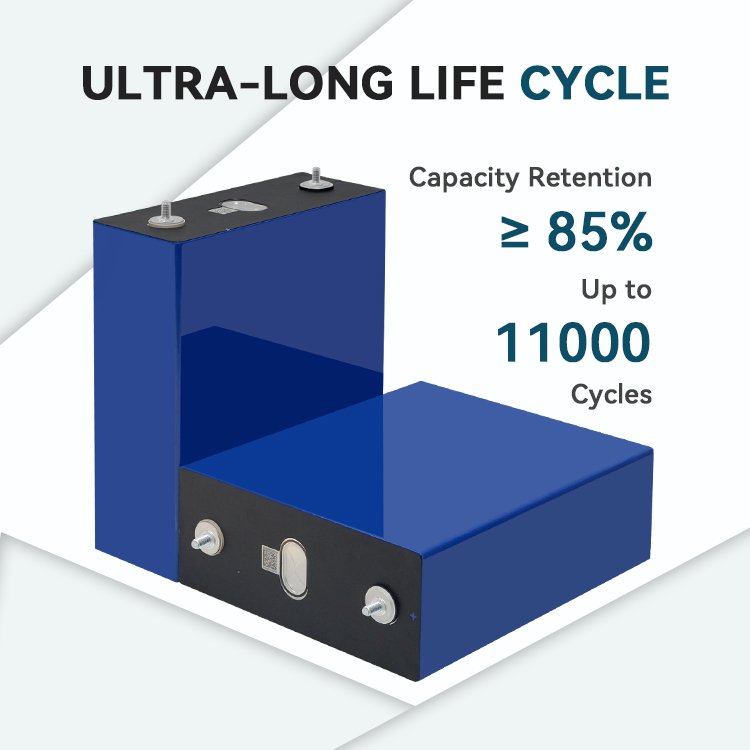 ULTRA-LONG LIFE CYCLE

Capacity Retention

≥ 85%

Up to

11000

Cycles